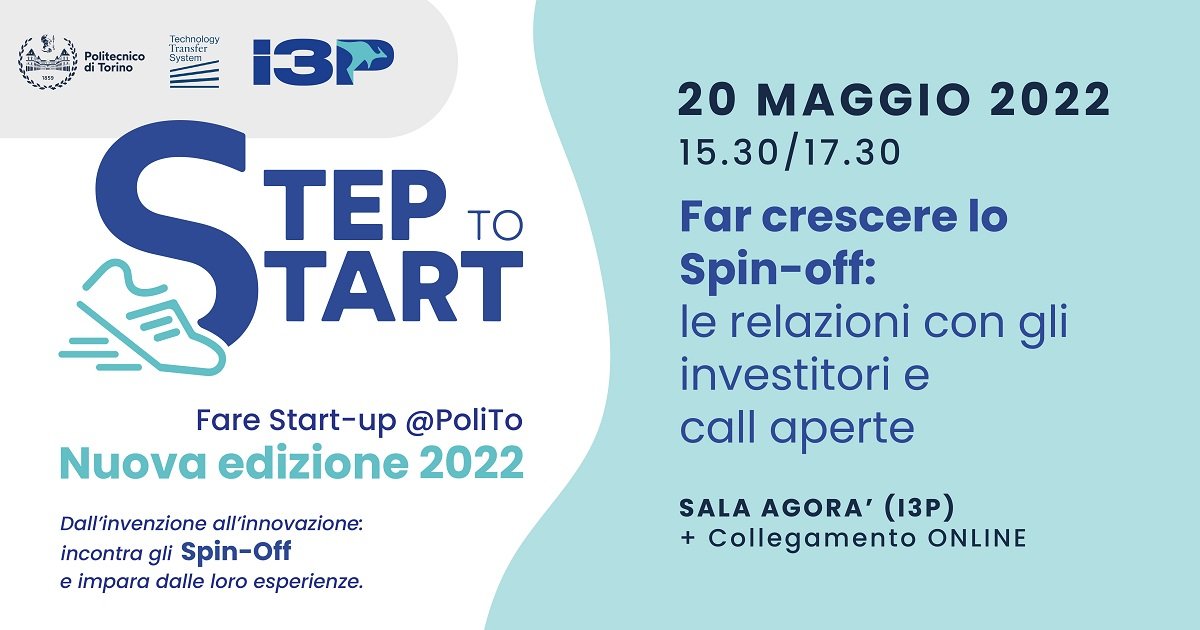 1859

Politecnico di Torino

Technology Transfer System

I3P

STEP TO START

Fare Start-up @PoliTo

Nuova edizione 2022

Dall'invenzione all'innovazione: incontra gli Spin-Off e impara dalle loro esperienze.

20 MAGGIO 2022

15.30/17.30

Far crescere lo Spin-off: le relazioni con gli investitori e call aperte

SALA AGORA' (I3P)
+ Collegamento ONLINE